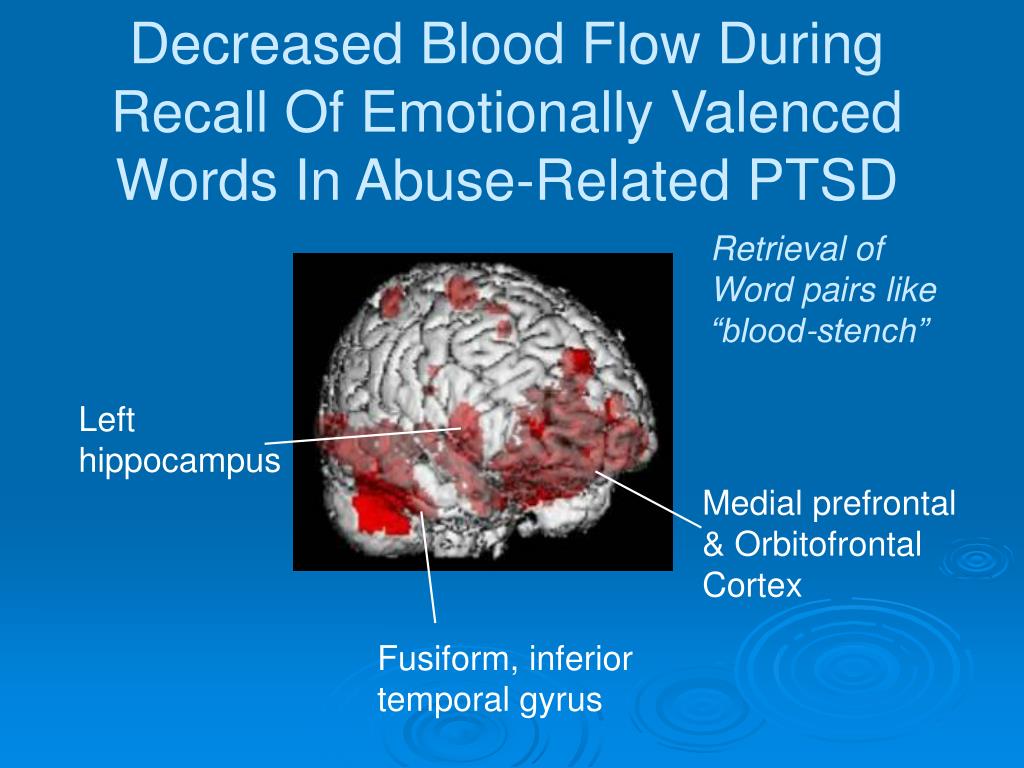 Decreased Blood Flow During Recall Of Emotionally Valenced Words In Abuse-Related PTSD

Retrieval of Word pairs like “blood-stench”

Left hippocampus

Medial prefrontal & Orbitofrontal Cortex

Fusiform, inferior temporal gyrus